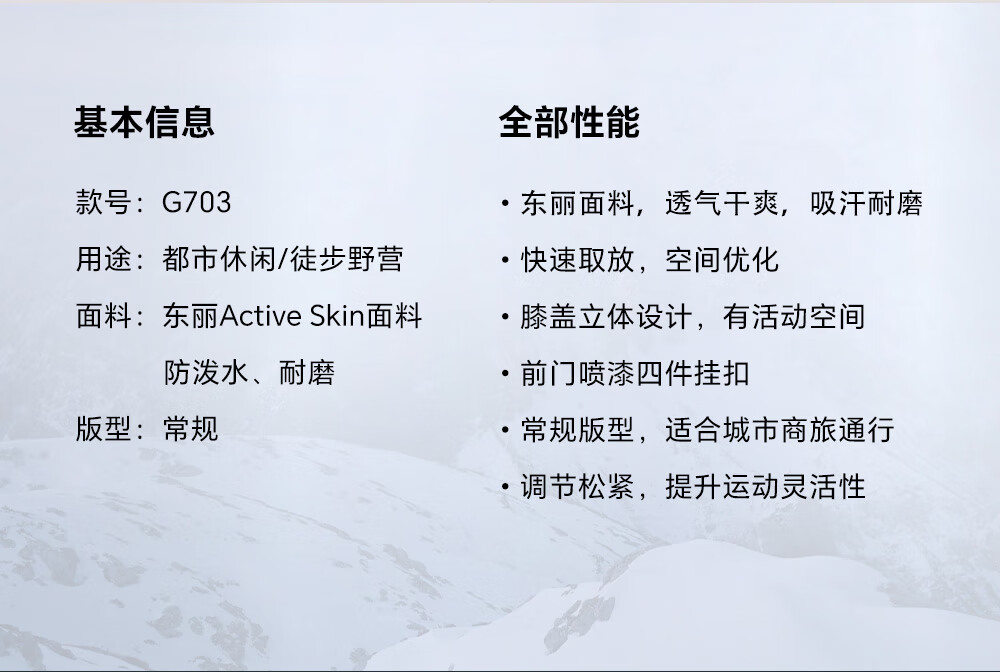 基本信息

款号：G703

用途：都市休闲/徒步野营

面料：东丽Active Skin面料
防泼水、耐磨

版型：常规

全部性能

• 东丽面料，透气干爽，吸汗耐磨

• 快速取放，空间优化

• 膝盖立体设计，有活动空间

• 前门喷漆四件挂扣

• 常规版型，适合城市商旅通行

• 调节松紧，提升运动灵活性